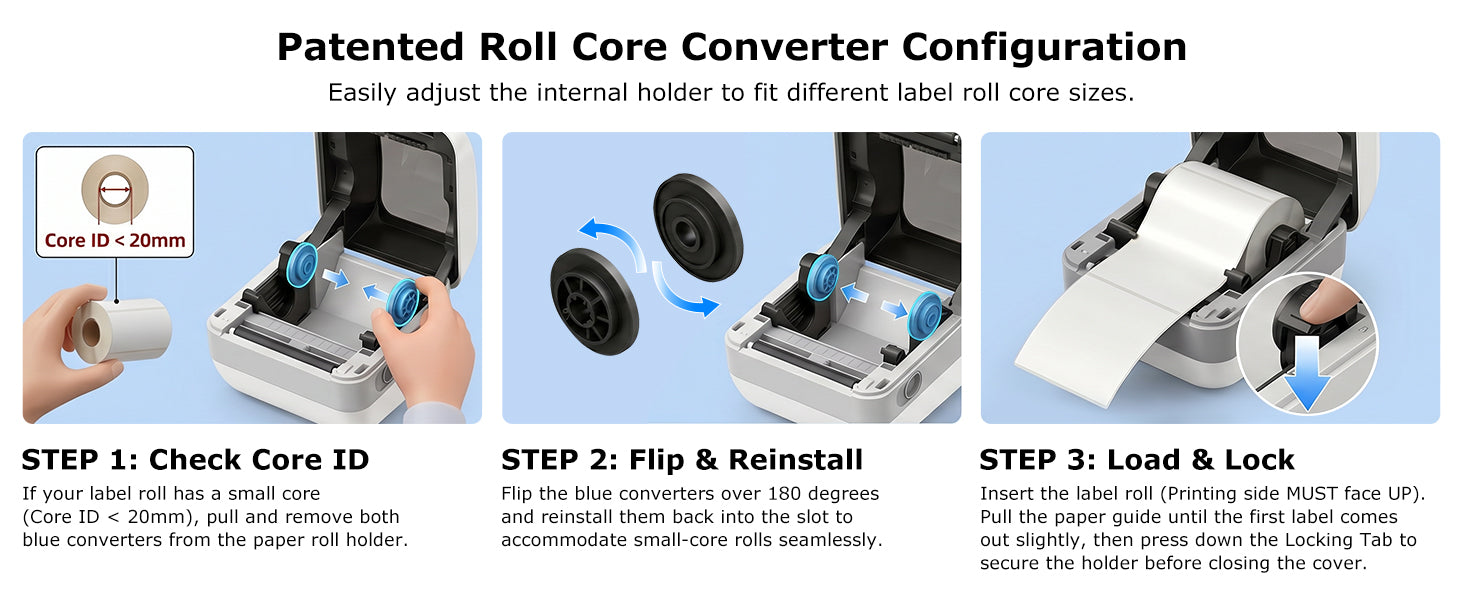 Patented Roll Core Converter Configuration

Easily adjust the internal holder to fit different label roll core sizes.

Core ID < 20mm

STEP 1: Check Core ID

If your label roll has a small core (Core ID < 20mm), pull and remove both blue converters from the paper roll holder.

STEP 2: Flip & Reinstall

Flip the blue converters over 180 degrees and reinstall them back into the slot to accommodate small-core rolls seamlessly.

STEP 3: Load & Lock

Insert the label roll (Printing side MUST face UP). Pull the paper guide until the first label comes out slightly, then press down the Locking Tab to secure the holder before closing the cover.